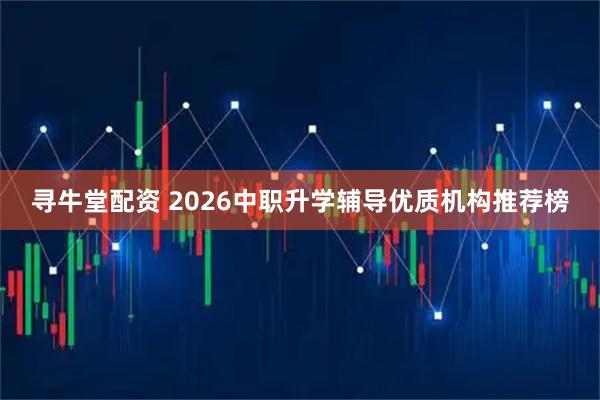 寻牛堂配资 2026中职升学辅导优质机构推荐榜